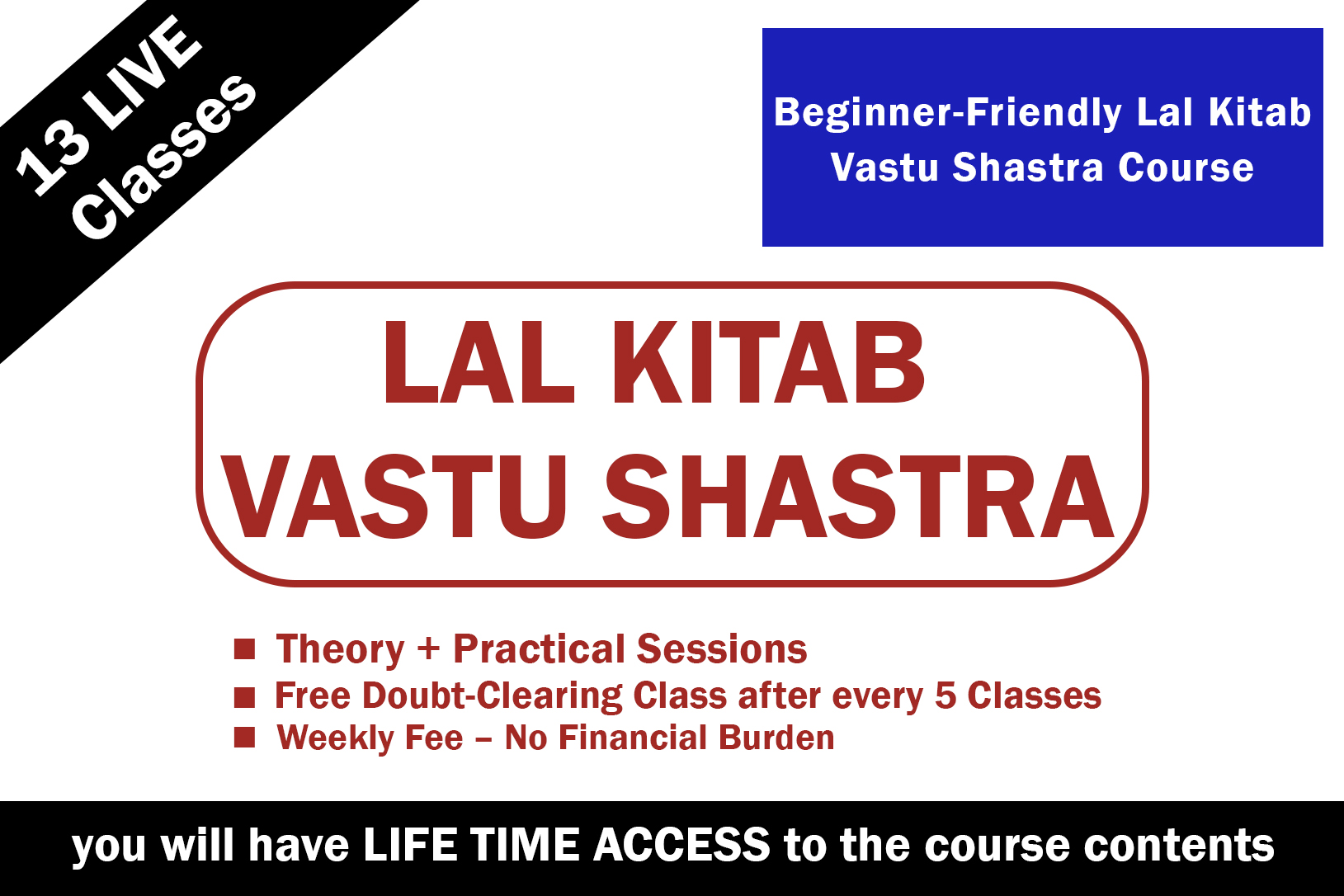 13 LIVE Classes

Beginner-Friendly Lal Kitab Vastu Shastra Course

LAL KITAB
VASTU SHASTRA

■ Theory + Practical Sessions
■ Free Doubt-Clearing Class after every 5 Classes
■ Weekly Fee – No Financial Burden

you will have LIFE TIME ACCESS to the course contents